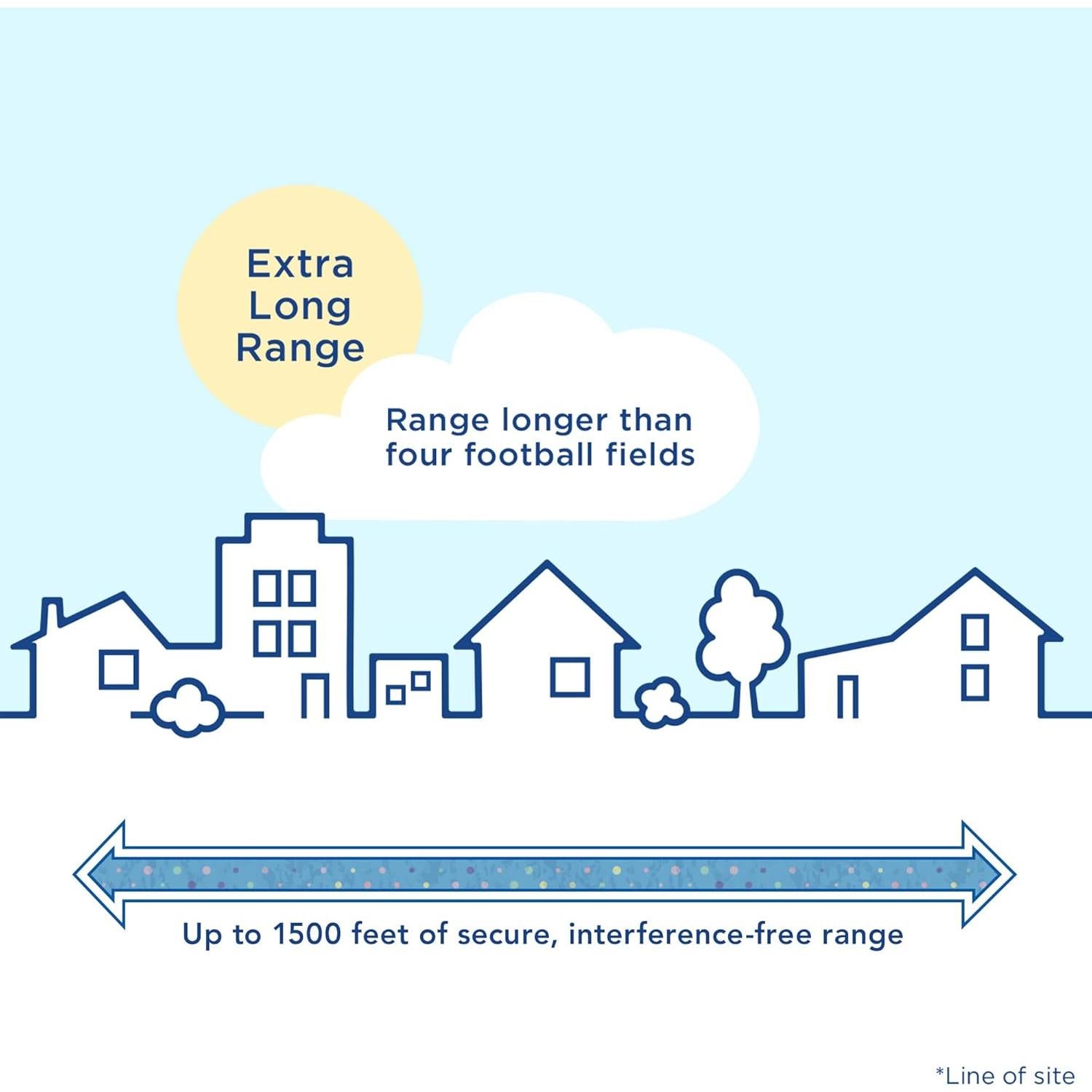 Extra Long Range

Range longer than four football fields

Up to 1500 feet of secure, interference-free range

*Line of site